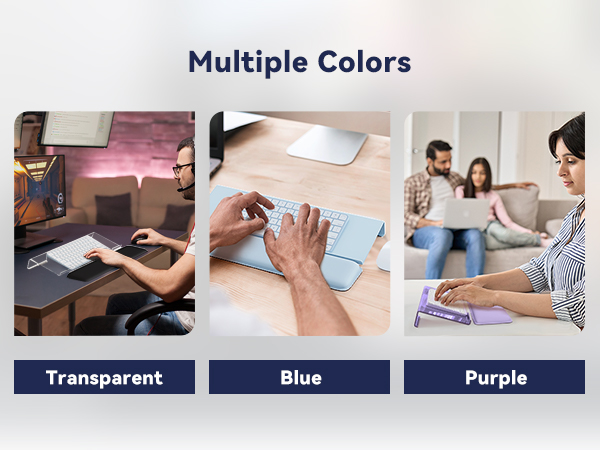 Multiple Colors

Transparent

Blue

Purple